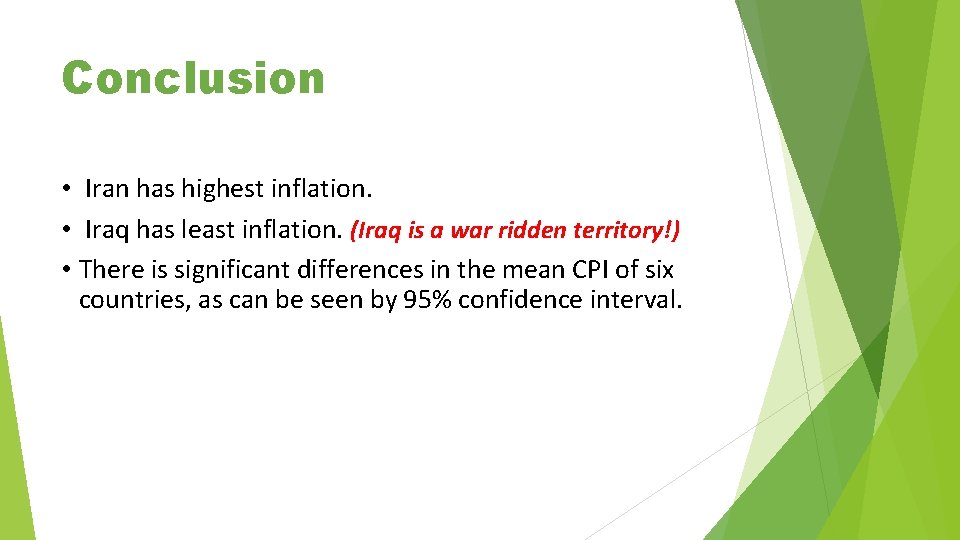 Conclusion

• Iran has highest inflation.

• Iraq has least inflation. (Iraq is a war ridden territory!)

• There is significant differences in the mean CPI of six countries, as can be seen by 95% confidence interval.